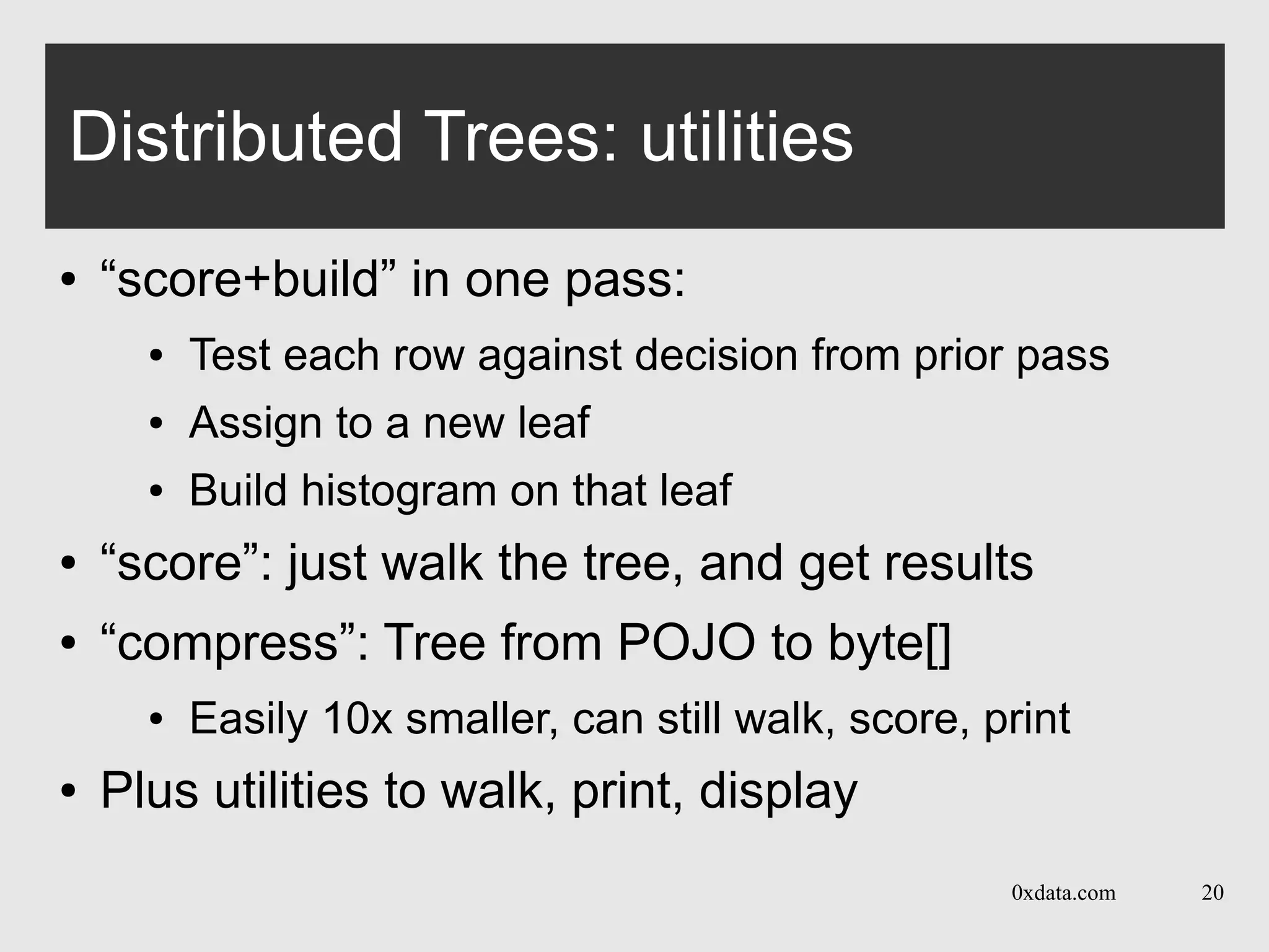 Distributed Trees: utilities

• “score+build” in one pass:
  • Test each row against decision from prior pass
  • Assign to a new leaf
  • Build histogram on that leaf
• “score”: just walk the tree, and get results
• “compress”: Tree from POJO to byte[]
  • Easily 10x smaller, can still walk, score, print
• Plus utilities to walk, print, display

0xdata.com 20